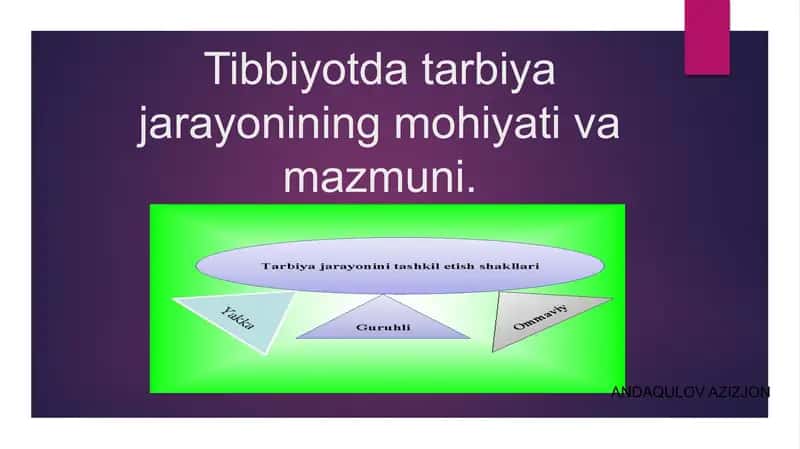 Tibbiyotda tarbiya jarayonining mohiyati va mazmuni.

Tarbiya jarayonini tashkil etish shakllari

Yakka

Guruhli

Ommaviy

ANDAQULOV AZIZJON